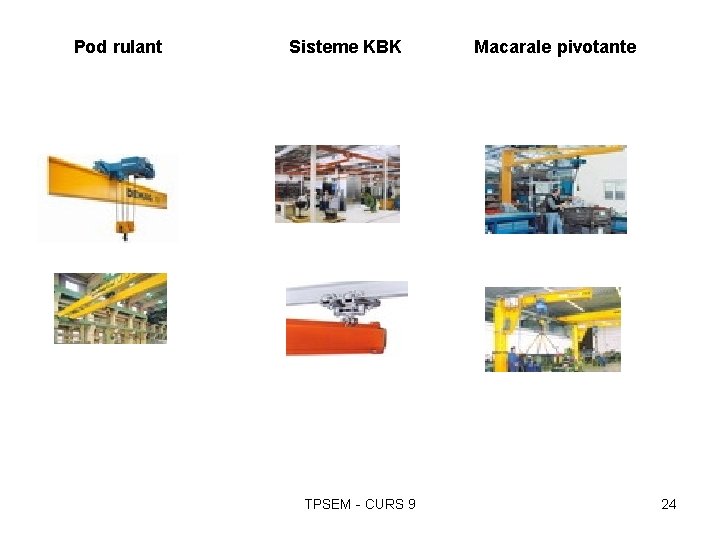 Pod rulant

Sisteme KBK

Macarale pivotante

DEMAG

TPSEM - CURS 9

24